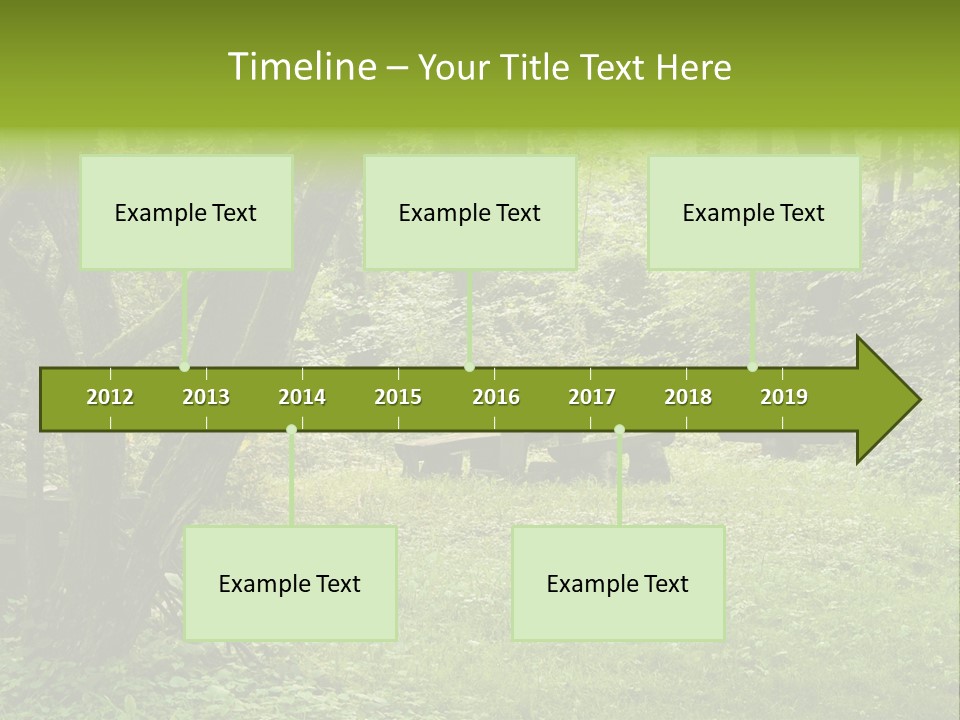 Timeline – Your Title Text Here

Example Text

Example Text

Example Text

2012 2013 2014 2015 2016 2017 2018 2019

Example Text

Example Text